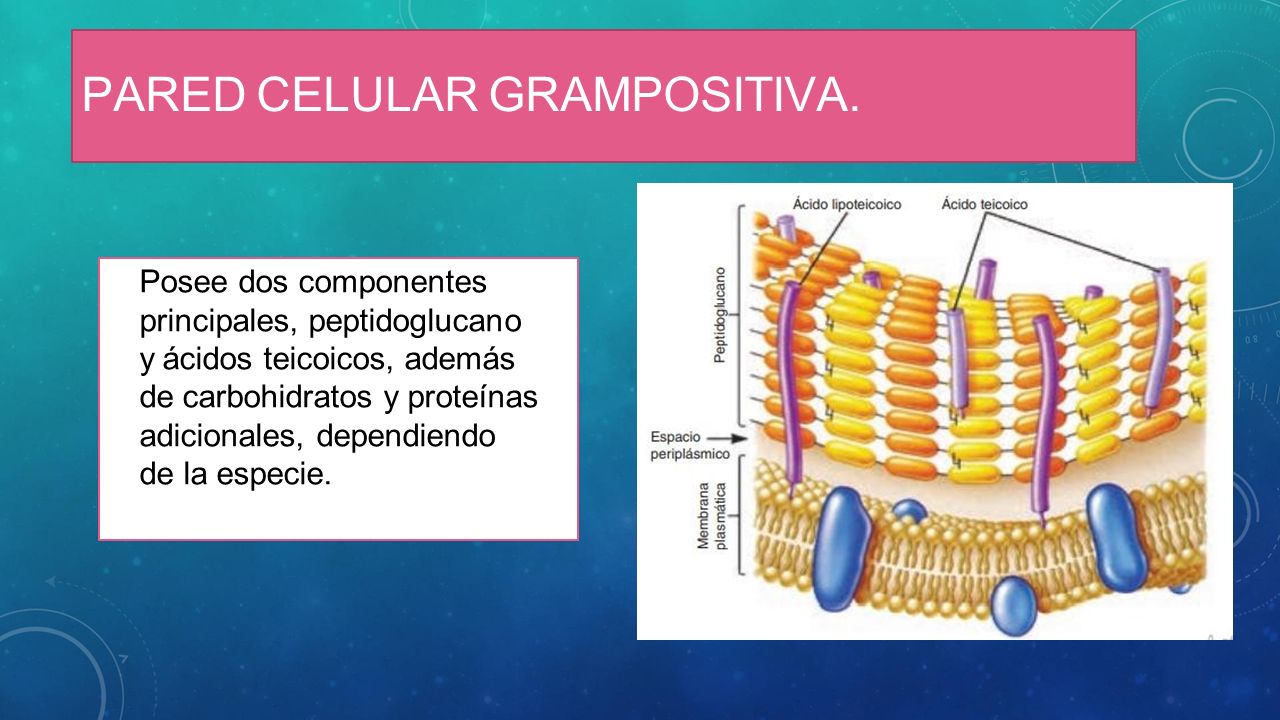 PARED CELULAR GRAMPOSITIVA.

Posee dos componentes principales, peptidoglucano y ácidos teicoicos, además de carbohidratos y proteínas adicionales, dependiendo de la especie.

Ácido lipoteicoico
Ácido teicoico
Peptidoglucano
Espacio periplásmico
Membrana plasmática